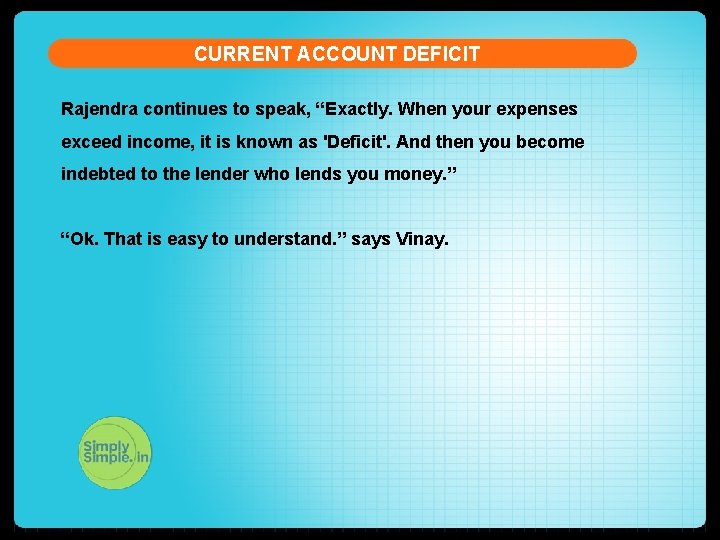 CURRENT ACCOUNT DEFICIT

Rajendra continues to speak, “Exactly. When your expenses exceed income, it is known as 'Deficit'. And then you become indebted to the lender who lends you money.”

“Ok. That is easy to understand.” says Vinay.

Simply Simple.in